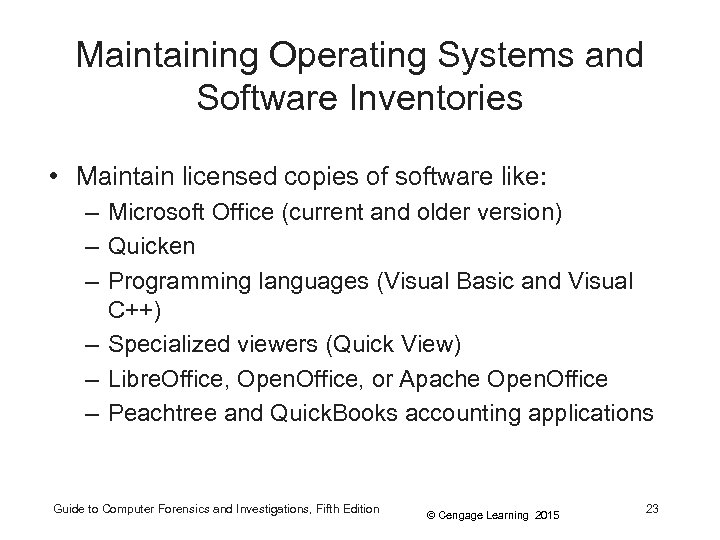 Maintaining Operating Systems and Software Inventories

• Maintain licensed copies of software like:
– Microsoft Office (current and older version)
– Quicken
– Programming languages (Visual Basic and Visual C++)
– Specialized viewers (Quick View)
– LibreOffice, OpenOffice, or Apache OpenOffice
– Peachtree and QuickBooks accounting applications

Guide to Computer Forensics and Investigations, Fifth Edition
© Cengage Learning 2015
23